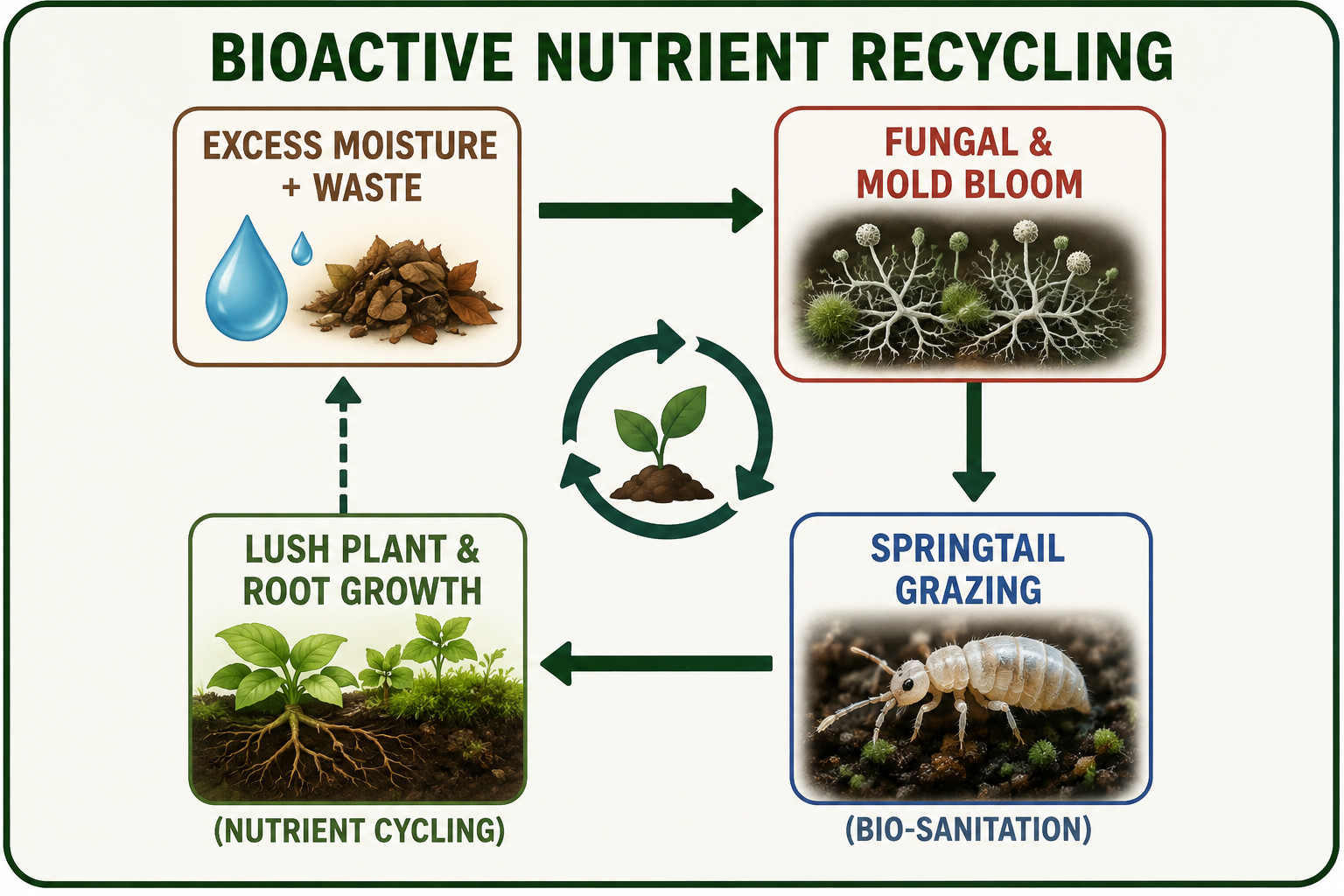 BIOACTIVE NUTRIENT RECYCLING

EXCESS MOISTURE + WASTE

FUNGAL & MOLD BLOOM

SPRINGTAIL GRAZING

(BIO-SANITATION)

LUSH PLANT & ROOT GROWTH

(NUTRIENT CYCLING)